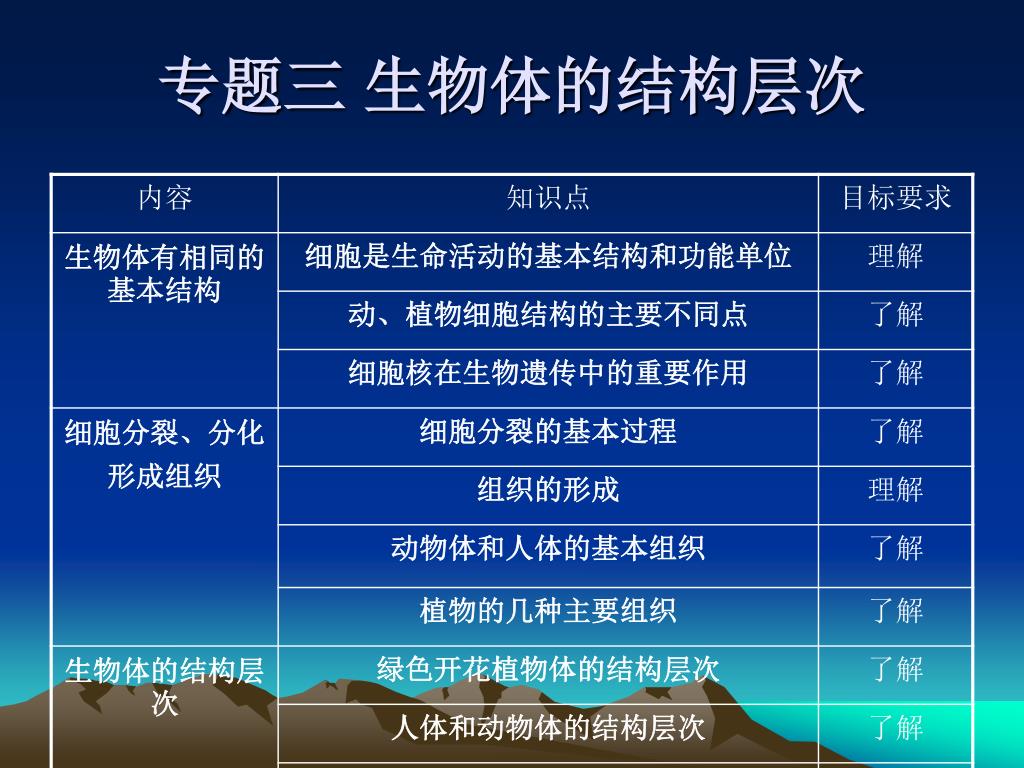 专题三 生物体的结构层次

| 内容 | 知识点 | 目标要求 |
|---|---|---|
| 生物体有相同的基本结构 | 细胞是生命活动的基本结构和功能单位 | 理解 |
| | 动、植物细胞结构的主要不同点 | 了解 |
| | 细胞核在生物遗传中的重要作用 | 了解 |
| 细胞分裂、分化形成组织 | 细胞分裂的基本过程 | 了解 |
| | 组织的形成 | 理解 |
| | 动物体和人体的基本组织 | 了解 |
| | 植物的几种主要组织 | 了解 |
| 生物体的结构层次 | 绿色开花植物体的结构层次 | 了解 |
| | 人体和动物体的结构层次 | 了解 |